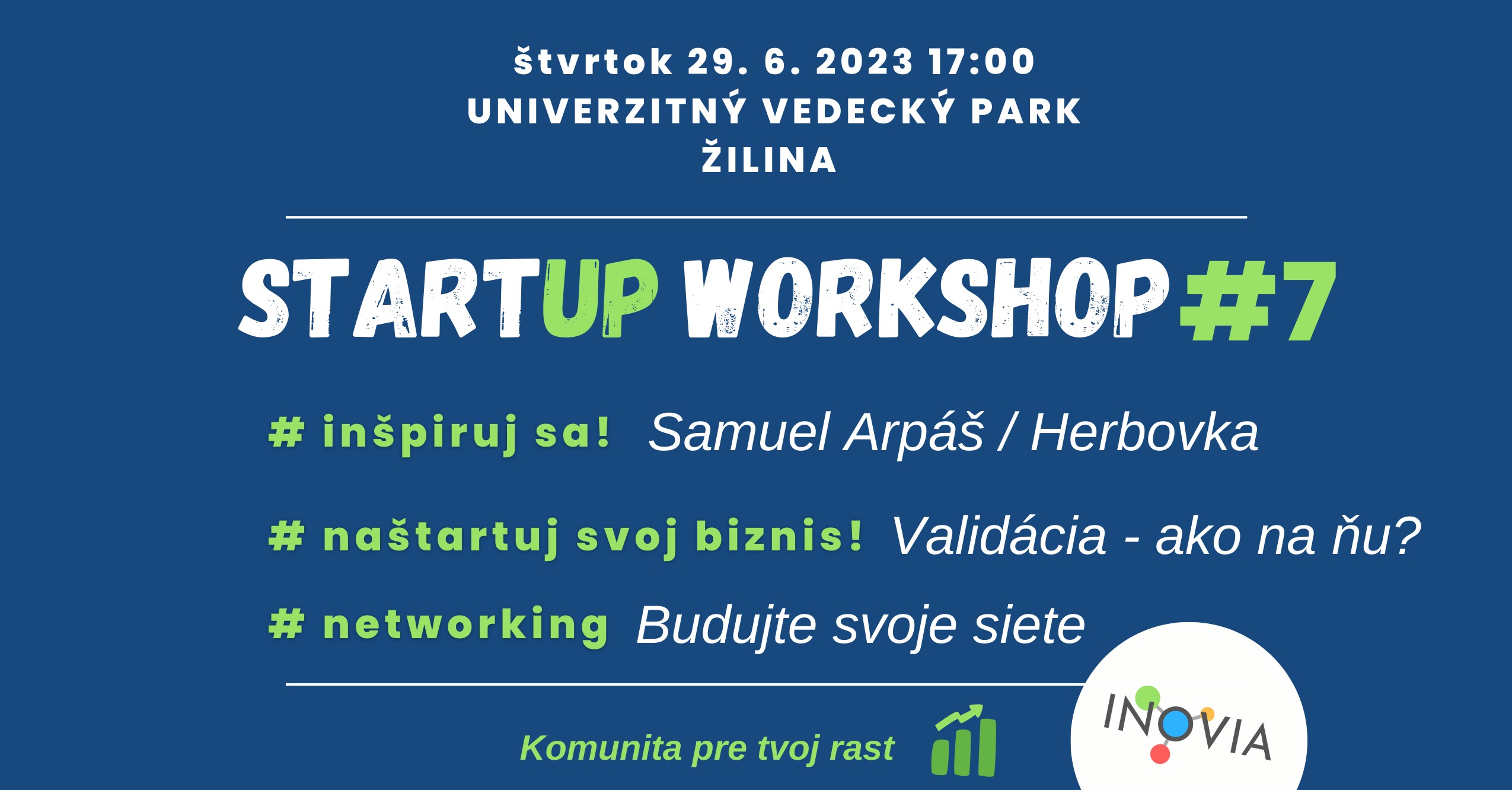 štvrtok 29. 6. 2023 17:00
UNIVERZITNÝ VEDECKÝ PARK
ŽILINA

STARTUP WORKSHOP #7

# inšpiruj sa! Samuel Arpáš / Herbovka

# naštartuj svoj biznis! Validácia - ako na ňu?

# networking Budujte svoje siete

Komunita pre tvoj rast

INOVIA